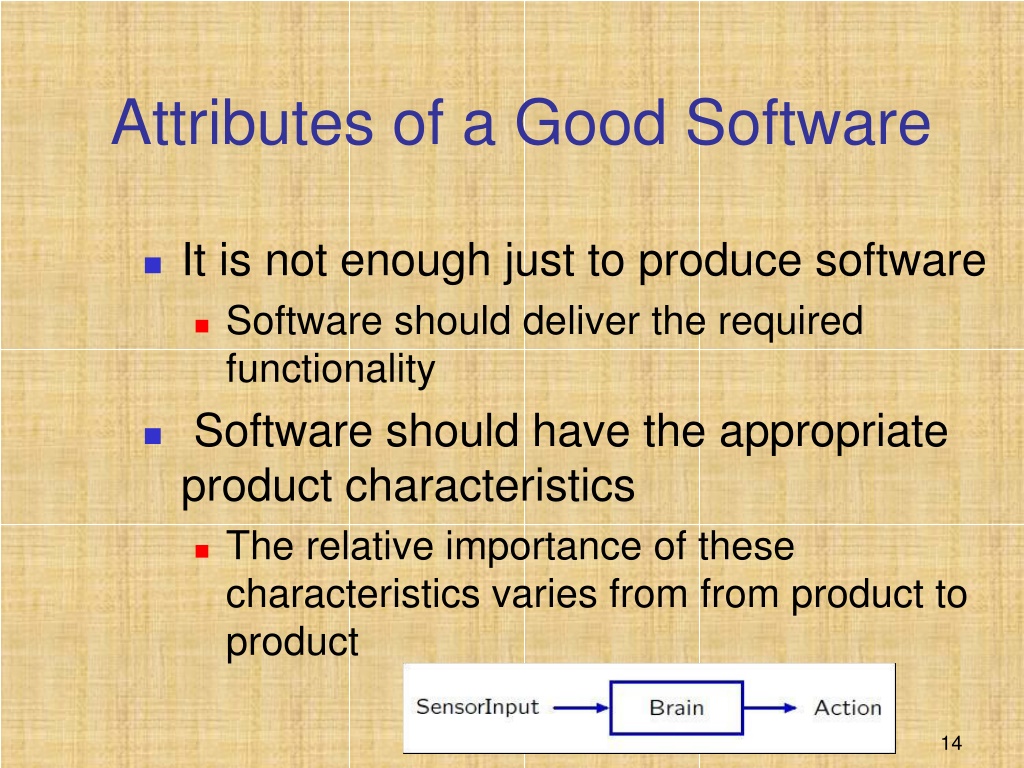 Attributes of a Good Software

It is not enough just to produce software

Software should deliver the required functionality

Software should have the appropriate product characteristics

The relative importance of these characteristics varies from from product to product

SensorInput

Brain

Action

14